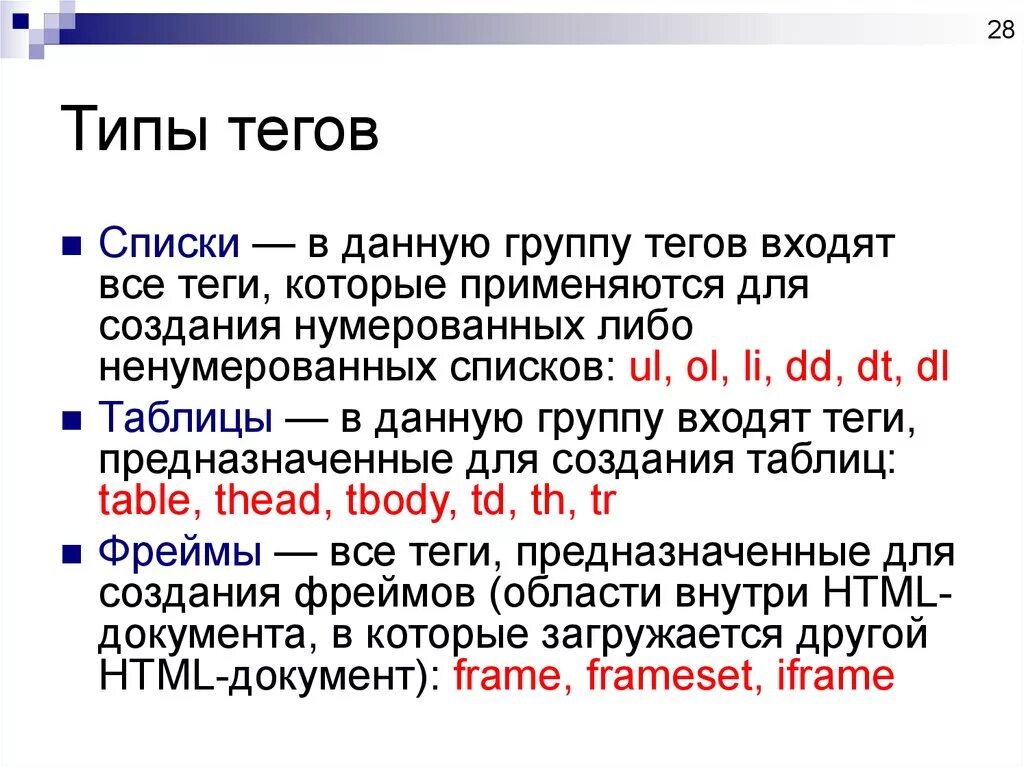 28

Типы тегов

Списки — в данную группу тегов входят все теги, которые применяются для создания нумерованных либо ненумерованных списков: ul, ol, li, dd, dt, dl

Таблицы — в данную группу входят теги, предназначенные для создания таблиц: table, thead, tbody, td, th, tr

Фреймы — все теги, предназначенные для создания фреймов (области внутри HTML-документа, в которые загружается другой HTML-документ): frame, frameset, iframe